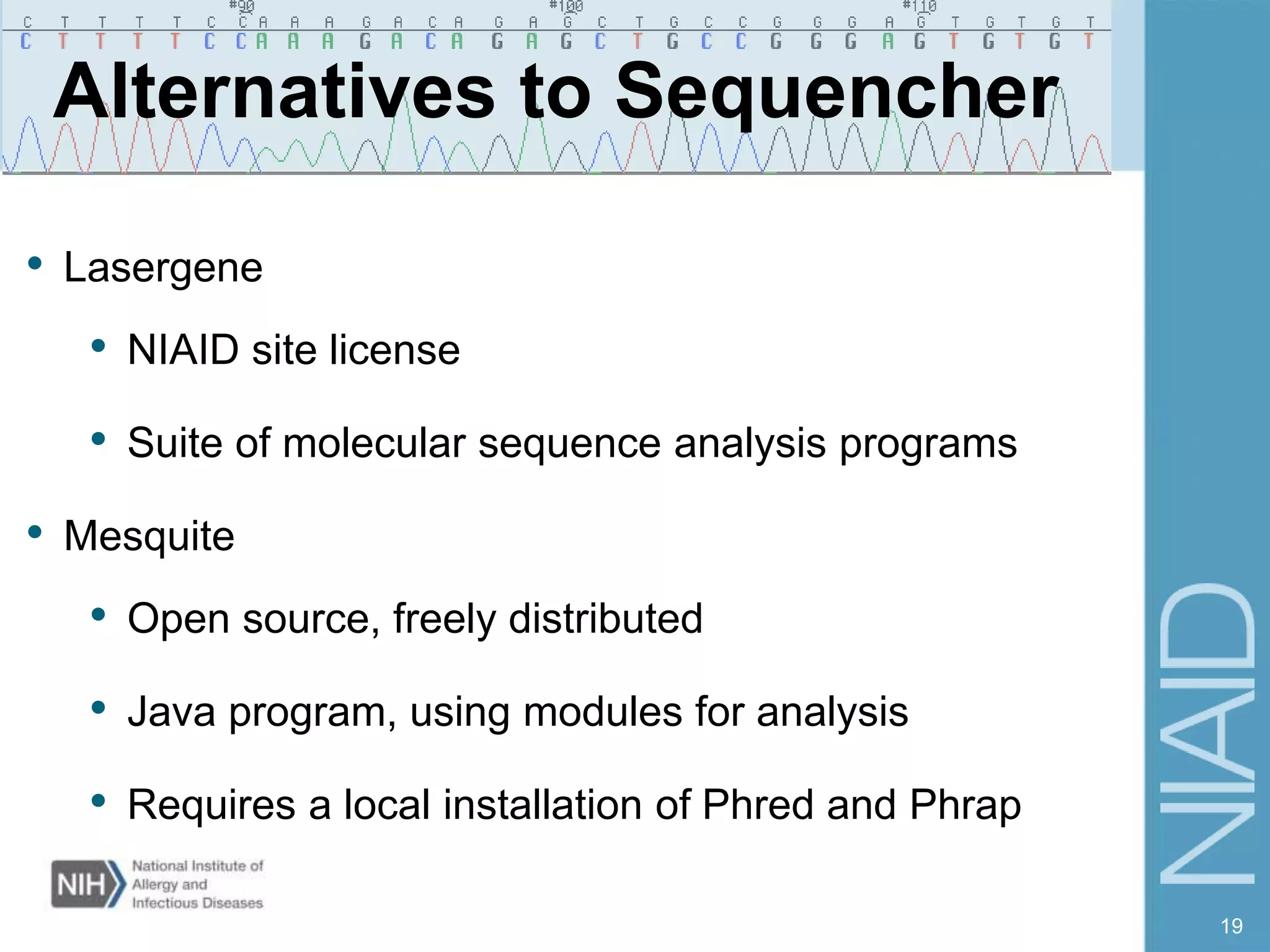 #90 #100 #110
C T T T T C C A A A G A C A G A G C T G C C G G G A G T G T G T
C T T T T C C A A A G A C A G A G C T G C C G G G A G T G T G T

Alternatives to Sequencher

• Lasergene
• NIAID site license
• Suite of molecular sequence analysis programs
• Mesquite
• Open source, freely distributed
• Java program, using modules for analysis
• Requires a local installation of Phred and Phrap

NIH National Institute of Allergy and Infectious Diseases

NIAID

19